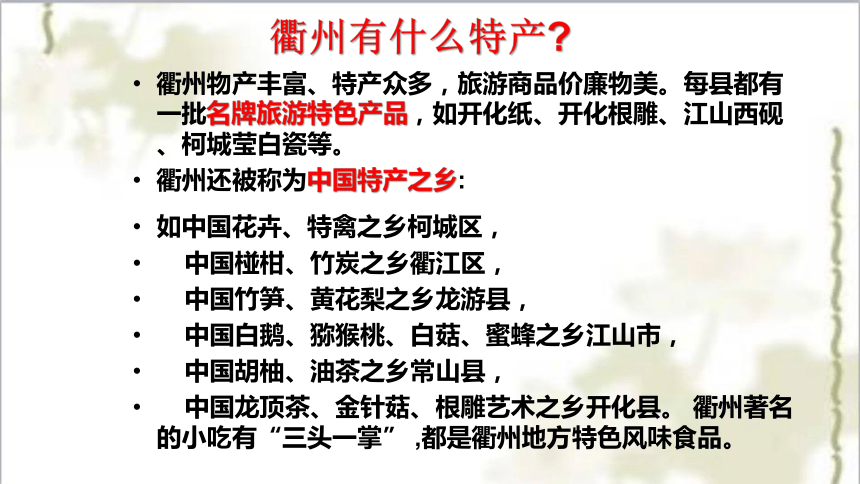 衢州有什么特产?

• 衢州物产丰富、特产众多，旅游商品价廉物美。每县都有一批名牌旅游特色产品，如开化纸、开化根雕、江山西砚、柯城莹白瓷等。

• 衢州还被称为中国特产之乡:

• 如中国花卉、特禽之乡柯城区，

• 中国椪柑、竹炭之乡衢江区，

• 中国竹笋、黄花梨之乡龙游县，

• 中国白鹅、猕猴桃、白菇、蜜蜂之乡江山市，

• 中国胡柚、油茶之乡常山县，

• 中国龙顶茶、金针菇、根雕艺术之乡开化县。 衢州著名的小吃有“三头一掌” ,都是衢州地方特色风味食品。